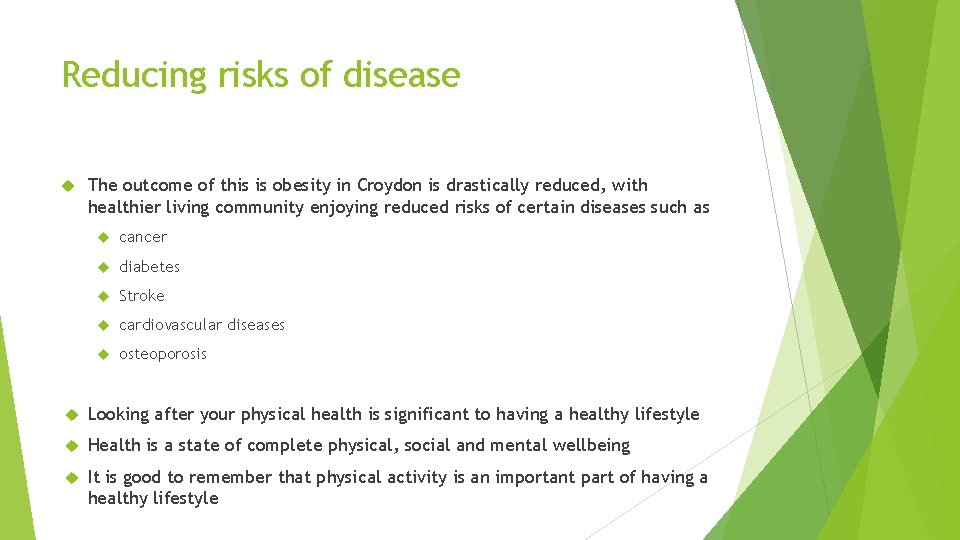 Reducing risks of disease

The outcome of this is obesity in Croydon is drastically reduced, with healthier living community enjoying reduced risks of certain diseases such as

cancer

diabetes

Stroke

cardiovascular diseases

osteoporosis

Looking after your physical health is significant to having a healthy lifestyle

Health is a state of complete physical, social and mental wellbeing

It is good to remember that physical activity is an important part of having a healthy lifestyle